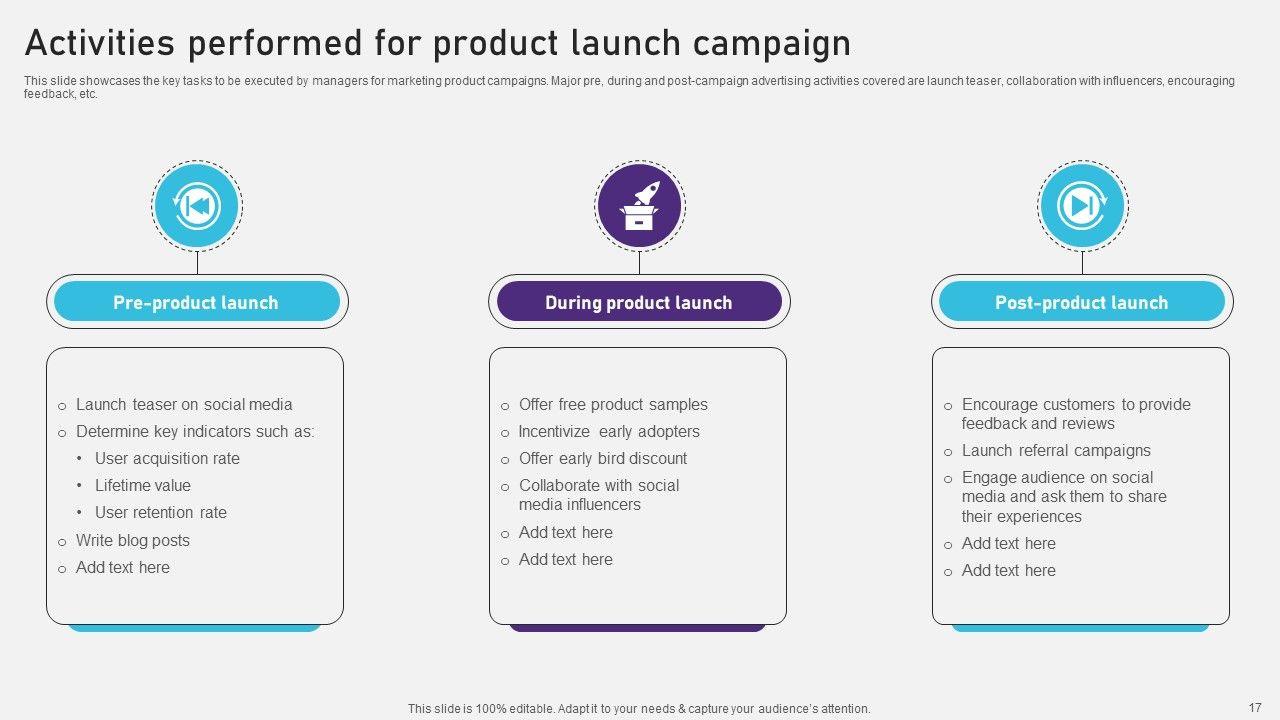 Activities performed for product launch campaign

This slide showcases the key tasks to be executed by managers for marketing product campaigns. Major pre, during and post-campaign advertising activities covered are launch teaser, collaboration with influencers, encouraging feedback, etc.

Pre-product launch

o Launch teaser on social media
o Determine key indicators such as:
• User acquisition rate
• Lifetime value
• User retention rate
o Write blog posts
o Add text here

During product launch

o Offer free product samples
o Incentivize early adopters
o Offer early bird discount
o Collaborate with social media influencers
o Add text here
o Add text here

Post-product launch

o Encourage customers to provide feedback and reviews
o Launch referral campaigns
o Engage audience on social media and ask them to share their experiences
o Add text here
o Add text here

This slide is 100% editable. Adapt it to your needs & capture your audience's attention.

17